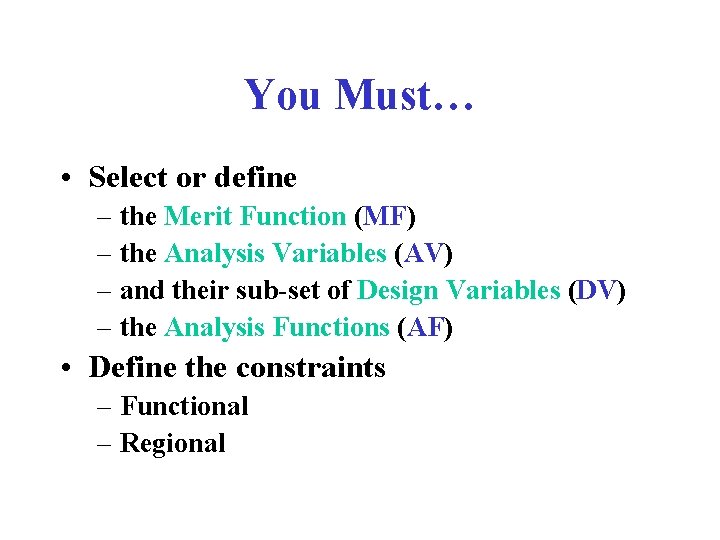 You Must…

• Select or define
– the Merit Function (MF)
– the Analysis Variables (AV)
– and their sub-set of Design Variables (DV)
– the Analysis Functions (AF)

• Define the constraints
– Functional
– Regional